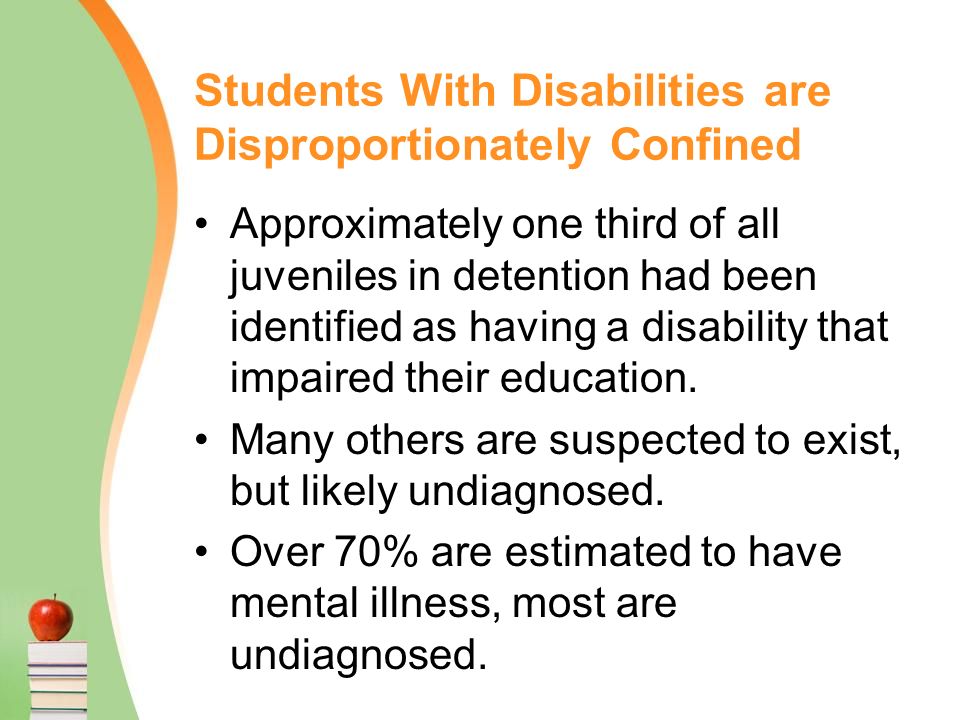 Students With Disabilities are Disproportionately Confined

• Approximately one third of all juveniles in detention had been identified as having a disability that impaired their education.

• Many others are suspected to exist, but likely undiagnosed.

• Over 70% are estimated to have mental illness, most are undiagnosed.